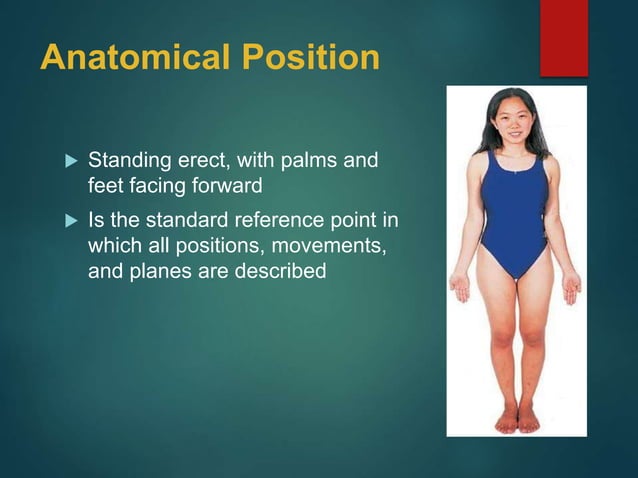 Anatomical Position

▶ Standing erect, with palms and feet facing forward

▶ Is the standard reference point in which all positions, movements, and planes are described